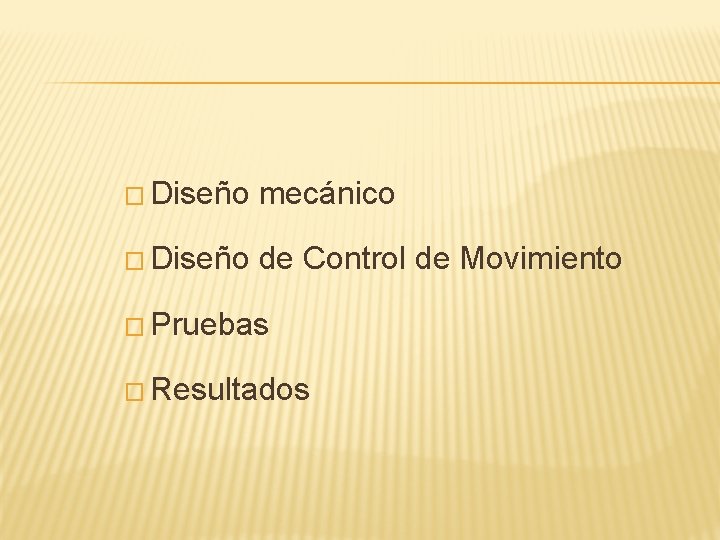 Diseño mecánico

 Diseño de Control de Movimiento

 Pruebas

 Resultados